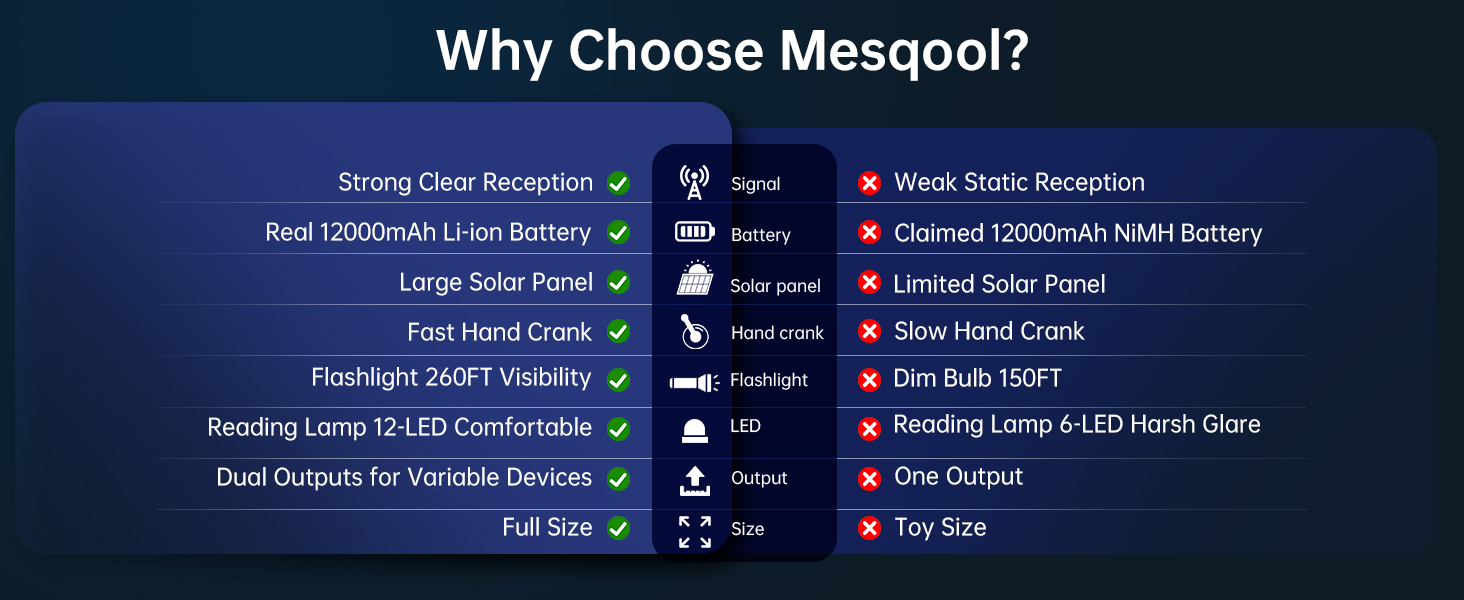 Why Choose Mesqool?

| | | |
|---|---|---|
| Strong Clear Reception | Signal | Weak Static Reception |
| Real 12000mAh Li-ion Battery | Battery | Claimed 12000mAh NiMH Battery |
| Large Solar Panel | Solar panel | Limited Solar Panel |
| Fast Hand Crank | Hand crank | Slow Hand Crank |
| Flashlight 260FT Visibility | Flashlight | Dim Bulb 150FT |
| Reading Lamp 12-LED Comfortable | LED | Reading Lamp 6-LED Harsh Glare |
| Dual Outputs for Variable Devices | Output | One Output |
| Full Size | Size | Toy Size |